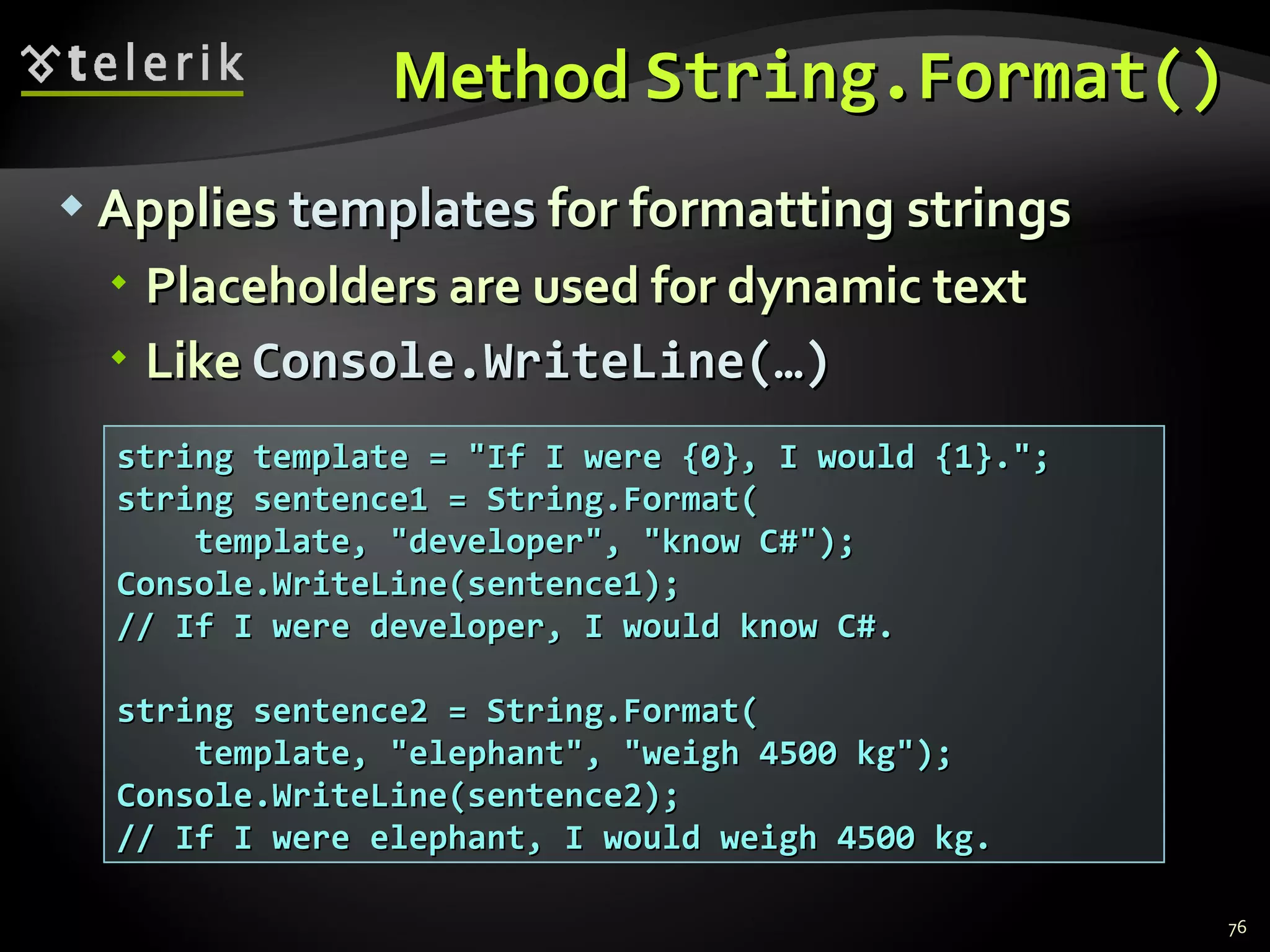 telerik

Method String.Format()

Applies templates for formatting strings

Placeholders are used for dynamic text

Like Console.WriteLine(…)

string template = "If I were {0}, I would {1}.";
string sentence1 = String.Format(
    template, "developer", "know C#");
Console.WriteLine(sentence1);
// If I were developer, I would know C#.

string sentence2 = String.Format(
    template, "elephant", "weigh 4500 kg");
Console.WriteLine(sentence2);
// If I were elephant, I would weigh 4500 kg.

76